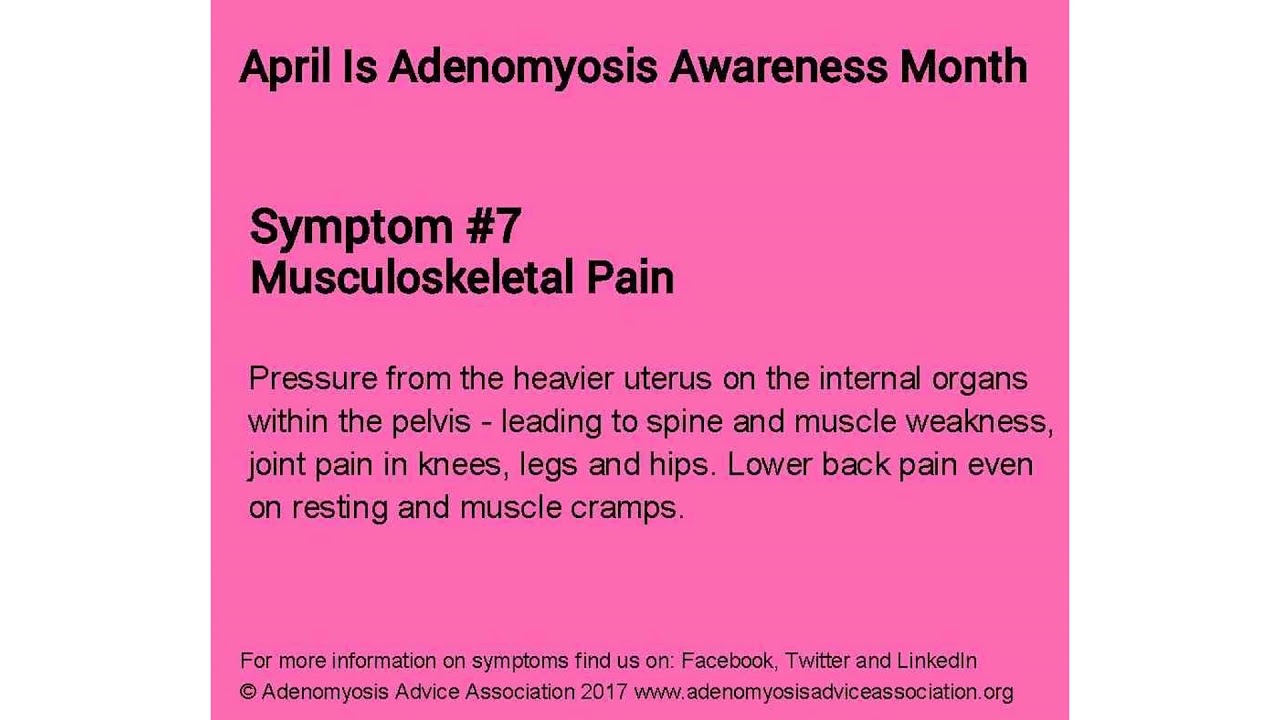 April Is Adenomyosis Awareness Month

Symptom #7
Musculoskeletal Pain

Pressure from the heavier uterus on the internal organs within the pelvis - leading to spine and muscle weakness, joint pain in knees, legs and hips. Lower back pain even on resting and muscle cramps.

For more information on symptoms find us on: Facebook, Twitter and LinkedIn
© Adenomyosis Advice Association 2017 www.adenomyosisadviceassociation.org